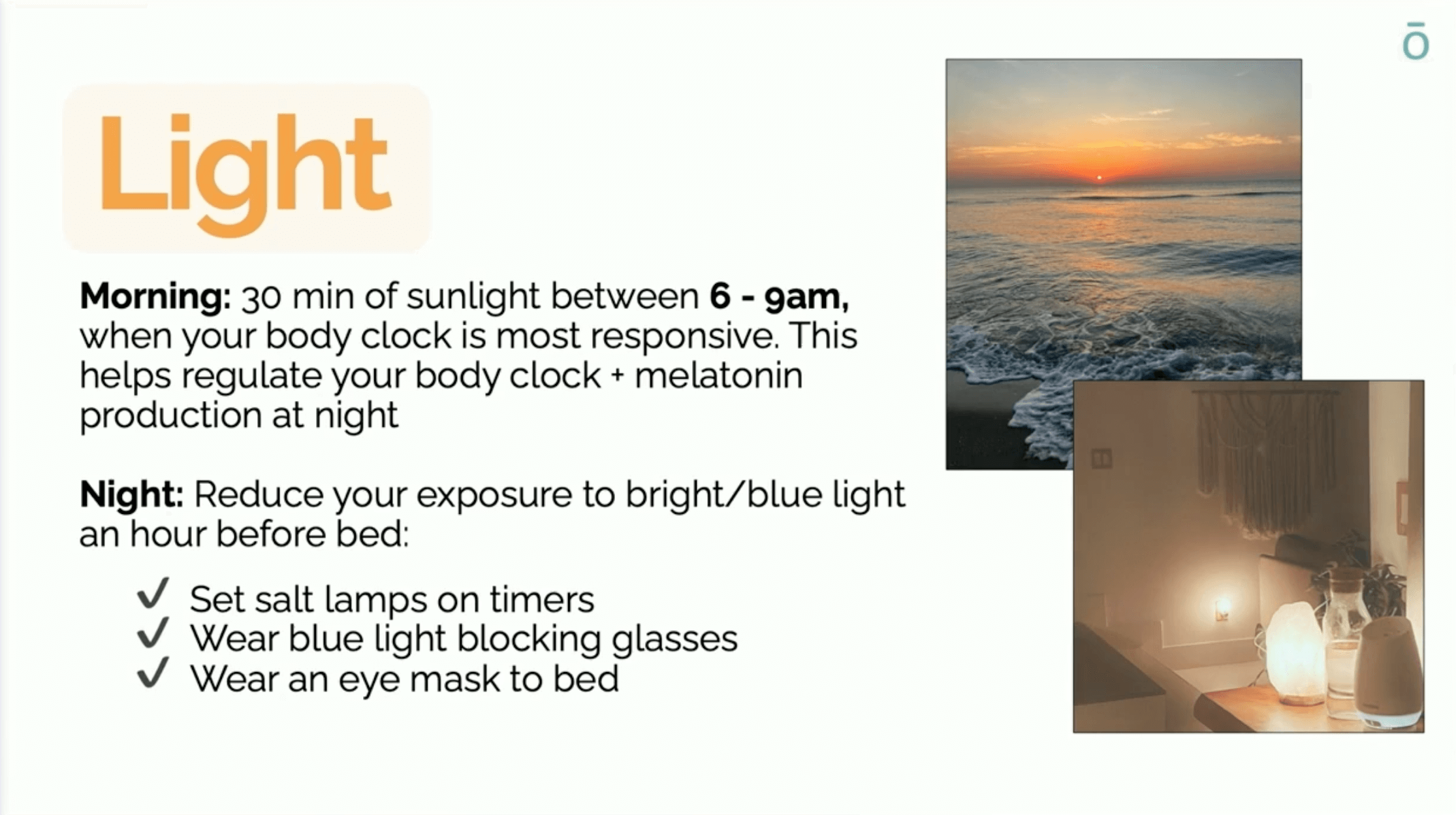 ō

Light

Morning: 30 min of sunlight between 6 - 9am, when your body clock is most responsive. This helps regulate your body clock + melatonin production at night

Night: Reduce your exposure to bright/blue light an hour before bed:

✓ Set salt lamps on timers
✓ Wear blue light blocking glasses
✓ Wear an eye mask to bed